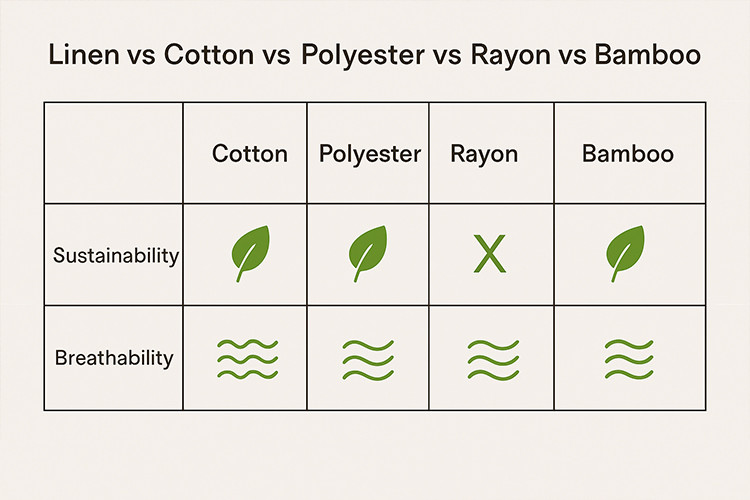 Linen vs Cotton vs Polyester vs Rayon vs Bamboo

| | Cotton | Polyester | Rayon | Bamboo |
|---|---|---|---|---|
| Sustainability | | | X | |
| Breathability | | | | |